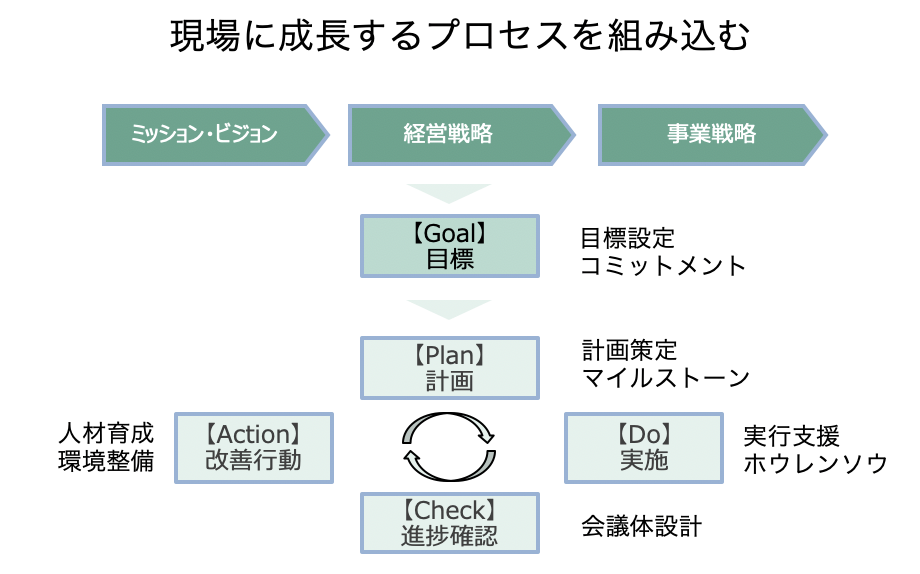 現場に成長するプロセスを組み込む

ミッション・ビジョン

経営戦略

事業戦略

【Goal】
目標

目標設定
コミットメント

【Plan】
計画

計画策定
マイルストーン

人材育成
環境整備

【Action】
改善行動

【Do】
実施

実行支援
ホウレンソウ

【Check】
進捗確認

会議体設計